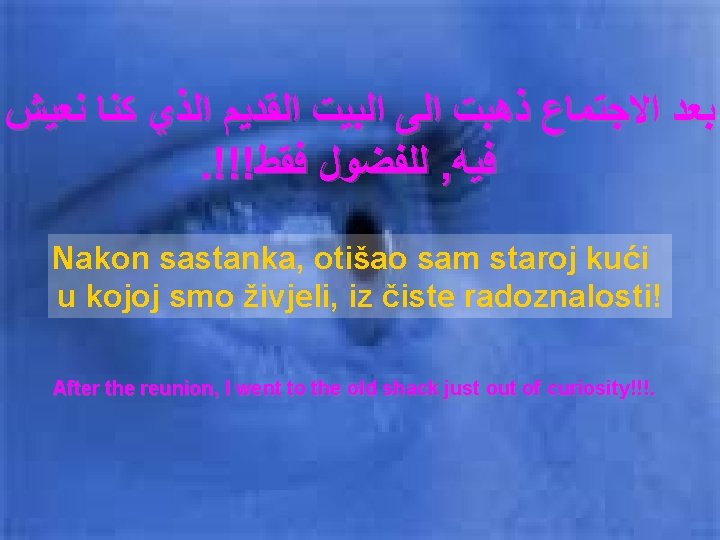 بعد الاجتماع ذهبت الى البيت القديم الذي كنا نعيش فيه, للفضول فقط!!!.

Nakon sastanka, otišao sam staroj kući u kojoj smo živjeli, iz čiste radoznalosti!

After the reunion, I went to the old shack just out of curiosity!!!.